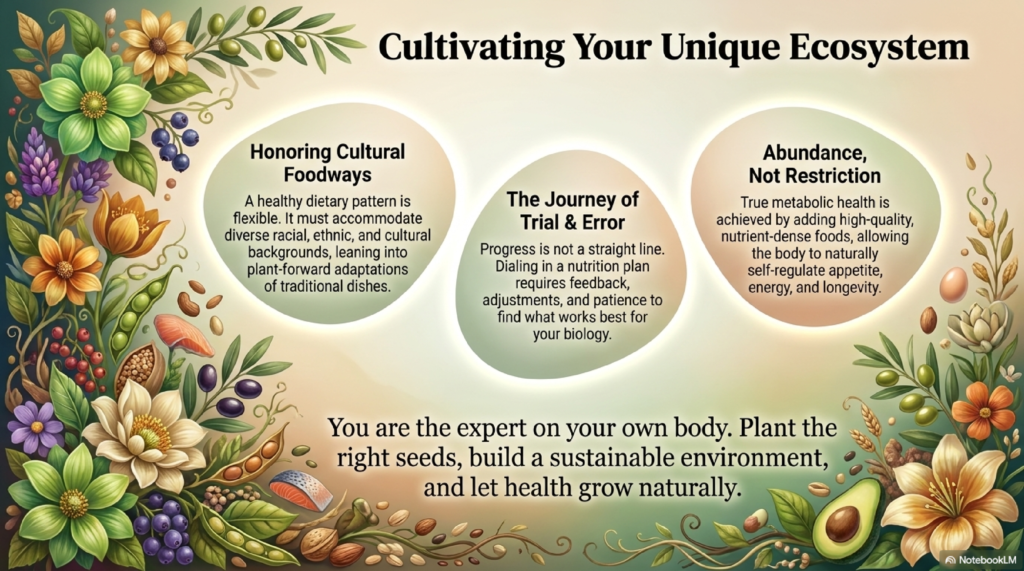 Cultivating Your Unique Ecosystem

Honoring Cultural Foodways

A healthy dietary pattern is flexible. It must accommodate diverse racial, ethnic, and cultural backgrounds, leaning into plant-forward adaptations of traditional dishes.

The Journey of Trial & Error

Progress is not a straight line. Dialing in a nutrition plan requires feedback, adjustments, and patience to find what works best for your biology.

Abundance, Not Restriction

True metabolic health is achieved by adding high-quality, nutrient-dense foods, allowing the body to naturally self-regulate appetite, energy, and longevity.

You are the expert on your own body. Plant the right seeds, build a sustainable environment, and let health grow naturally.

NotebookLM